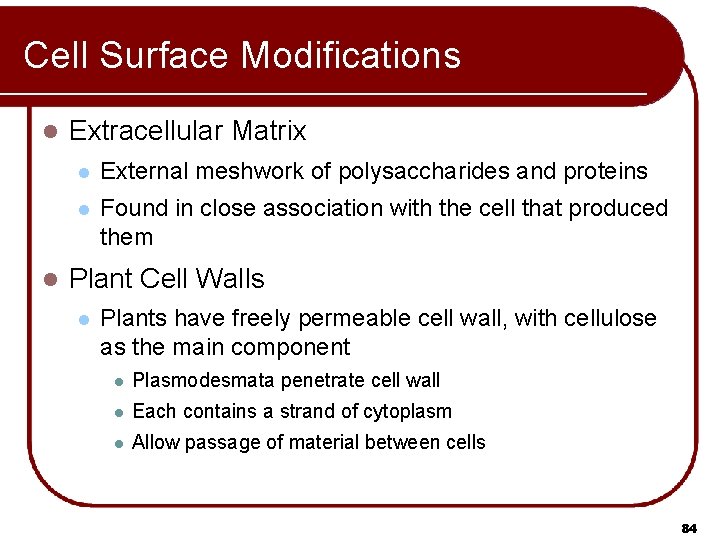 Cell Surface Modifications

- Extracellular Matrix
  - External meshwork of polysaccharides and proteins
  - Found in close association with the cell that produced them
- Plant Cell Walls
  - Plants have freely permeable cell wall, with cellulose as the main component
    - Plasmodesmata penetrate cell wall
    - Each contains a strand of cytoplasm
    - Allow passage of material between cells

84